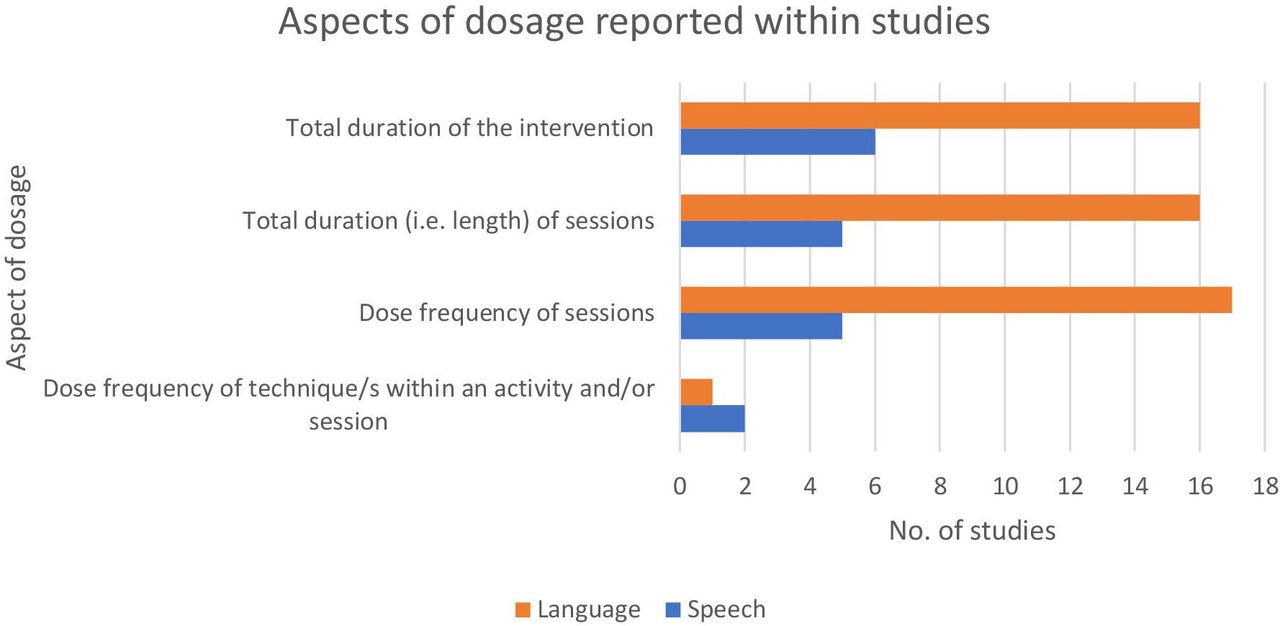 Aspects of dosage reported within studies

Aspect of dosage

Total duration of the intervention

Total duration (i.e. length) of sessions

Dose frequency of sessions

Dose frequency of technique/s within an activity and/or session

0 2 4 6 8 10 12 14 16 18

No. of studies

Language Speech